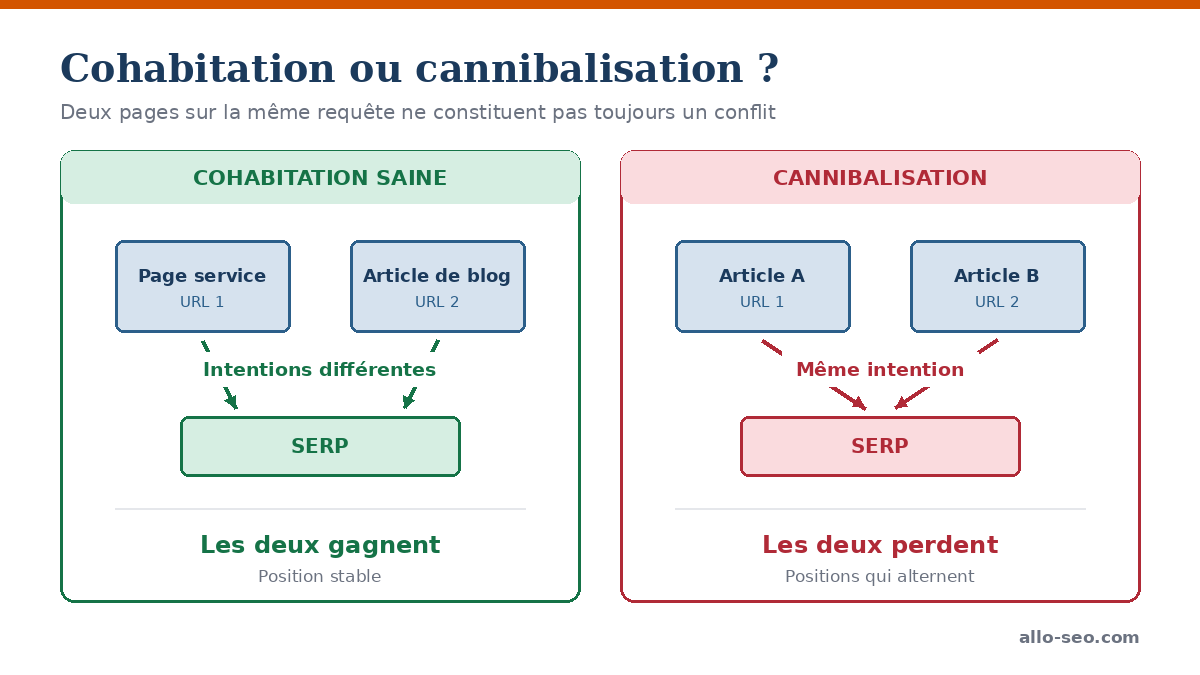 Cohabitation ou cannibalisation ?

Deux pages sur la même requête ne constituent pas toujours un conflit

COHABITATION SAINE

Page service
URL 1

Article de blog
URL 2

Intentions différentes

SERP

Les deux gagnent

Position stable

CANNIBALISATION

Article A
URL 1

Article B
URL 2

Même intention

SERP

Les deux perdent

Positions qui alternent

allo-seo.com